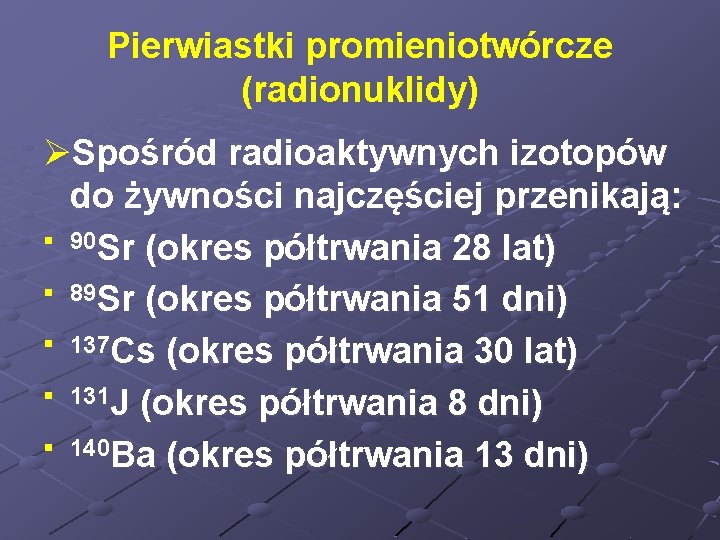 Pierwiastki promieniotwórcze (radionuklidy)

➢Spośród radioaktywnych izotopów do żywności najczęściej przenikają:

▪ $^{90}Sr$ (okres półtrwania 28 lat)
▪ $^{89}Sr$ (okres półtrwania 51 dni)
▪ $^{137}Cs$ (okres półtrwania 30 lat)
▪ $^{131}J$ (okres półtrwania 8 dni)
▪ $^{140}Ba$ (okres półtrwania 13 dni)